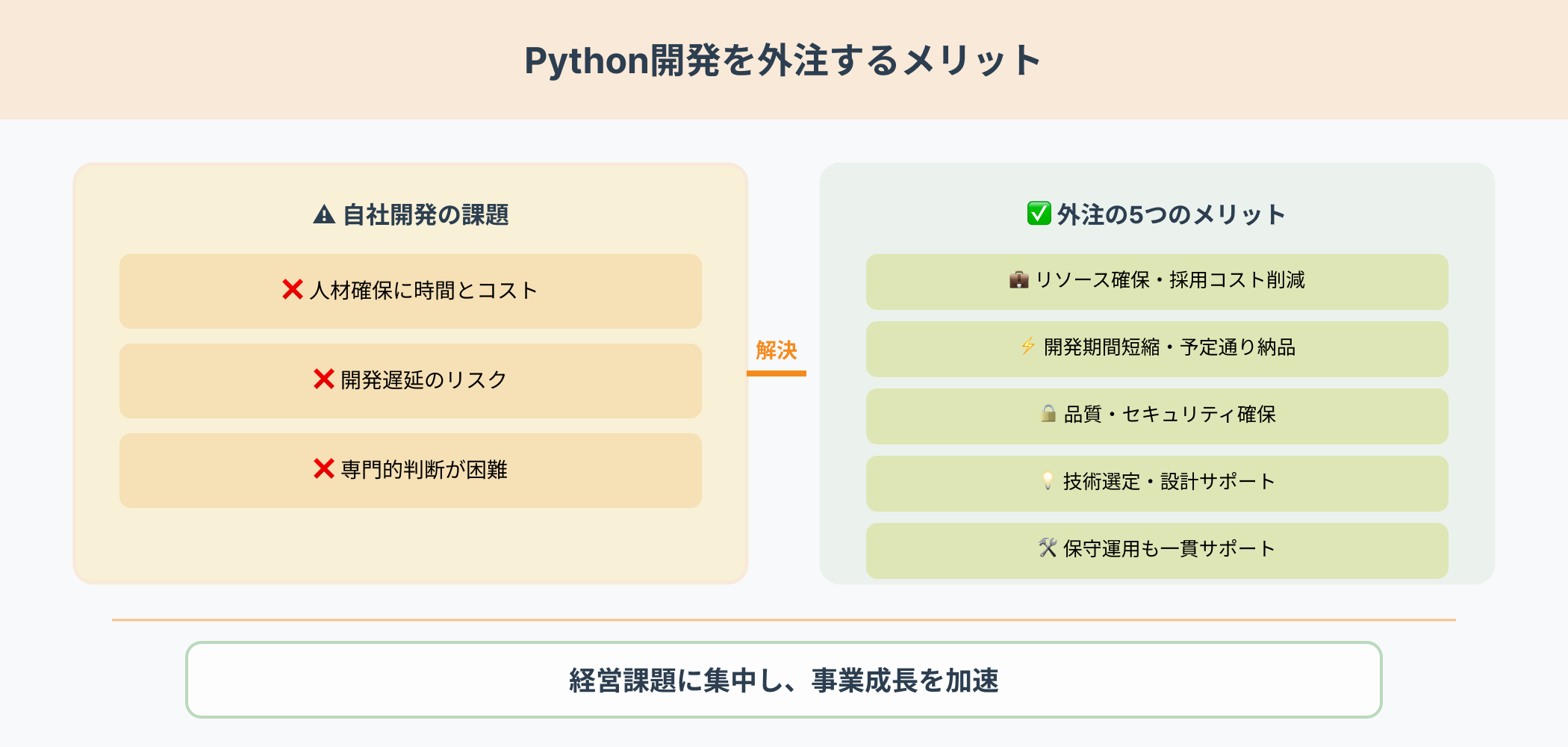 Python開発を外注するメリット

⚠ 自社開発の課題

❌ 人材確保に時間とコスト

❌ 開発遅延のリスク

❌ 専門的判断が困難

解決

✅ 外注の5つのメリット

💼 リソース確保・採用コスト削減

⚡ 開発期間短縮・予定通り納品

🔒 品質・セキュリティ確保

💡 技術選定・設計サポート

🛠 保守運用も一貫サポート

経営課題に集中し、事業成長を加速